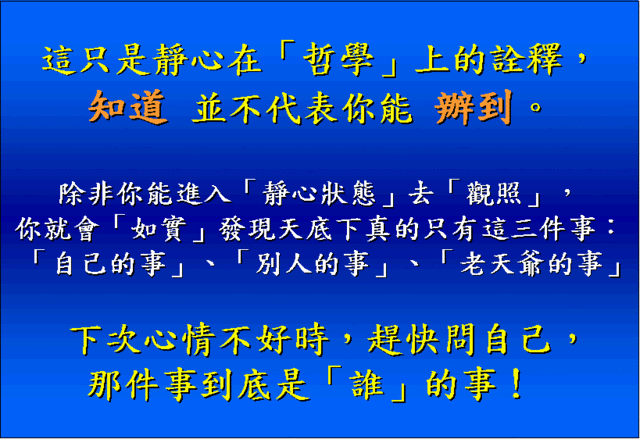 這只是靜心在「哲學」上的詮釋，
知道 並不代表你能 辦到。

除非你能進入「靜心狀態」去「觀照」，
你就會「如實」發現天底下真的只有這三件事：
「自己的事」、「別人的事」、「老天爺的事」

下次心情不好時，趕快問自己，
那件事到底是「誰」的事！